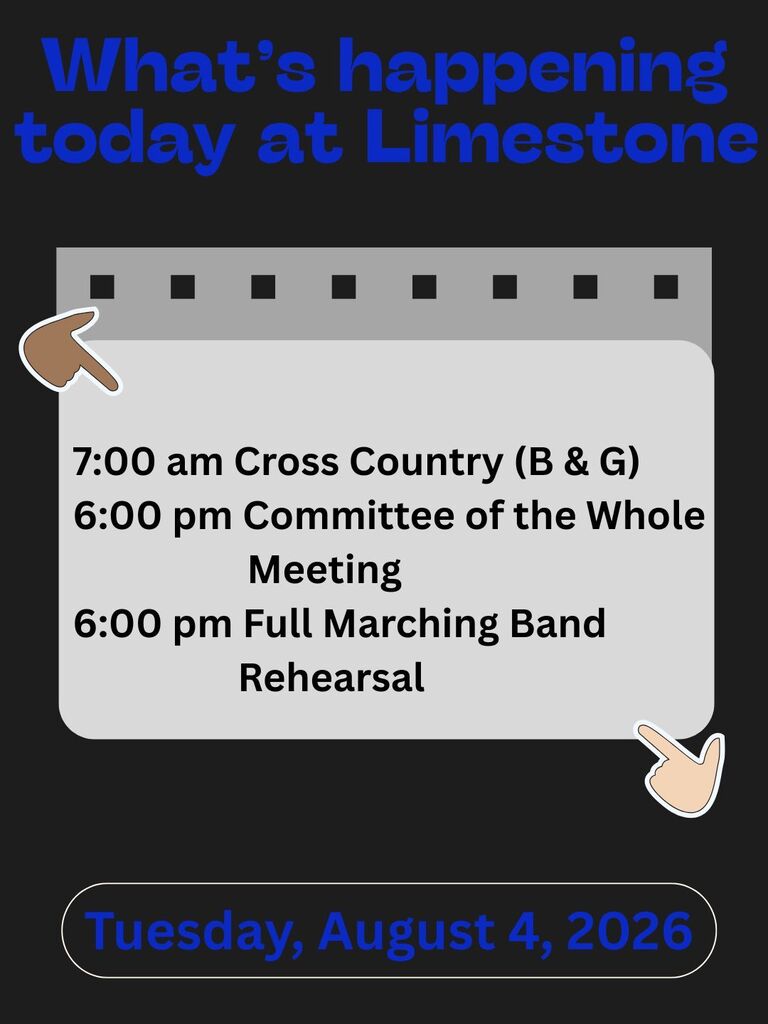 What's happening today at Limestone

7:00 am Cross Country (B & G)
6:00 pm Committee of the Whole Meeting
6:00 pm Full Marching Band Rehearsal

Tuesday, August 4, 2026